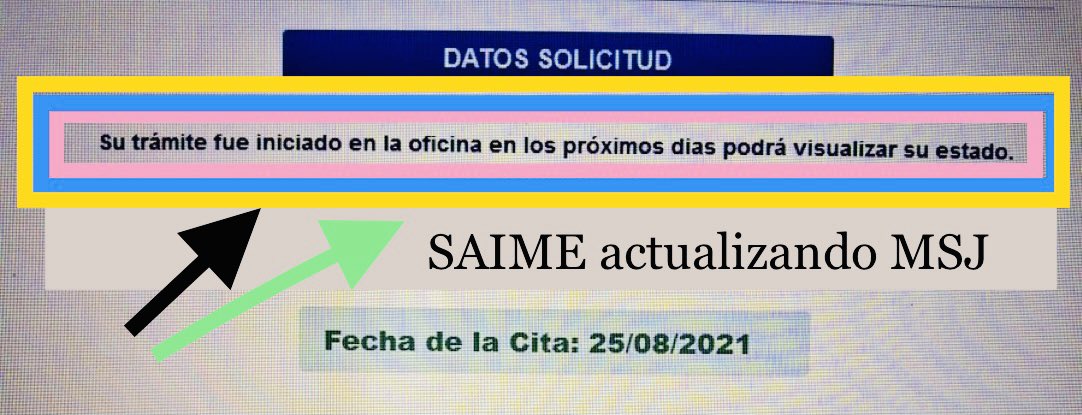 DATOS SOLICITUD

Su trámite fue iniciado en la oficina en los próximos dias podrá visualizar su estado.

SAIME actualizando MSJ

Fecha de la Cita: 25/08/2021